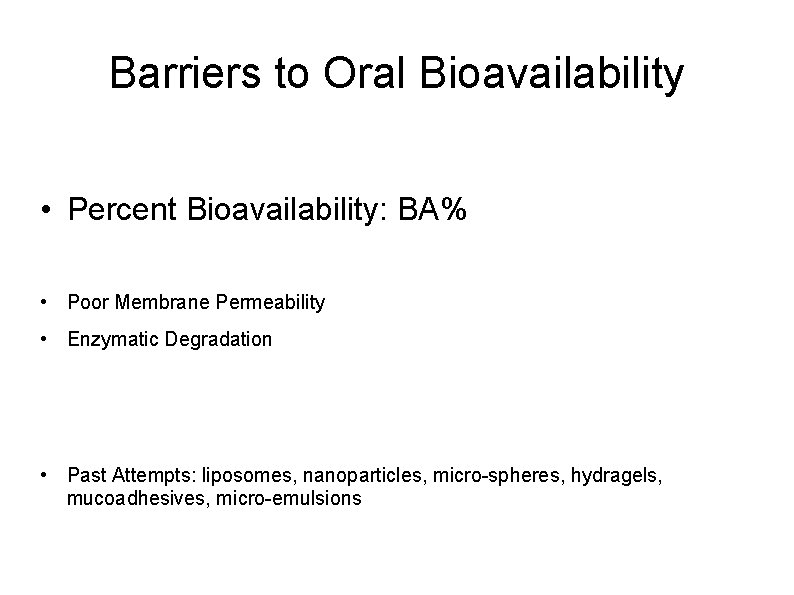 Barriers to Oral Bioavailability

• Percent Bioavailability: BA%

• Poor Membrane Permeability

• Enzymatic Degradation

• Past Attempts: liposomes, nanoparticles, micro-spheres, hydragels, mucoadhesives, micro-emulsions